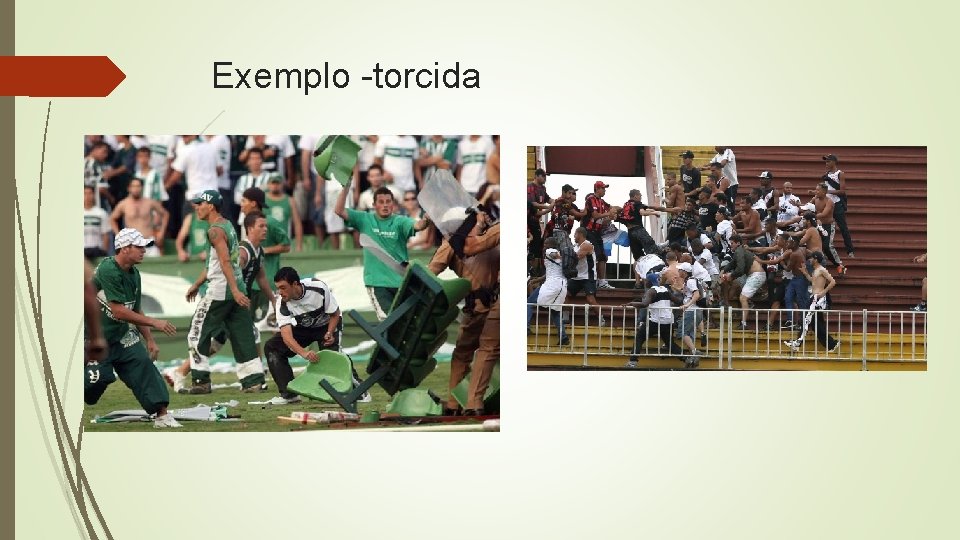 Exemplo -torcida